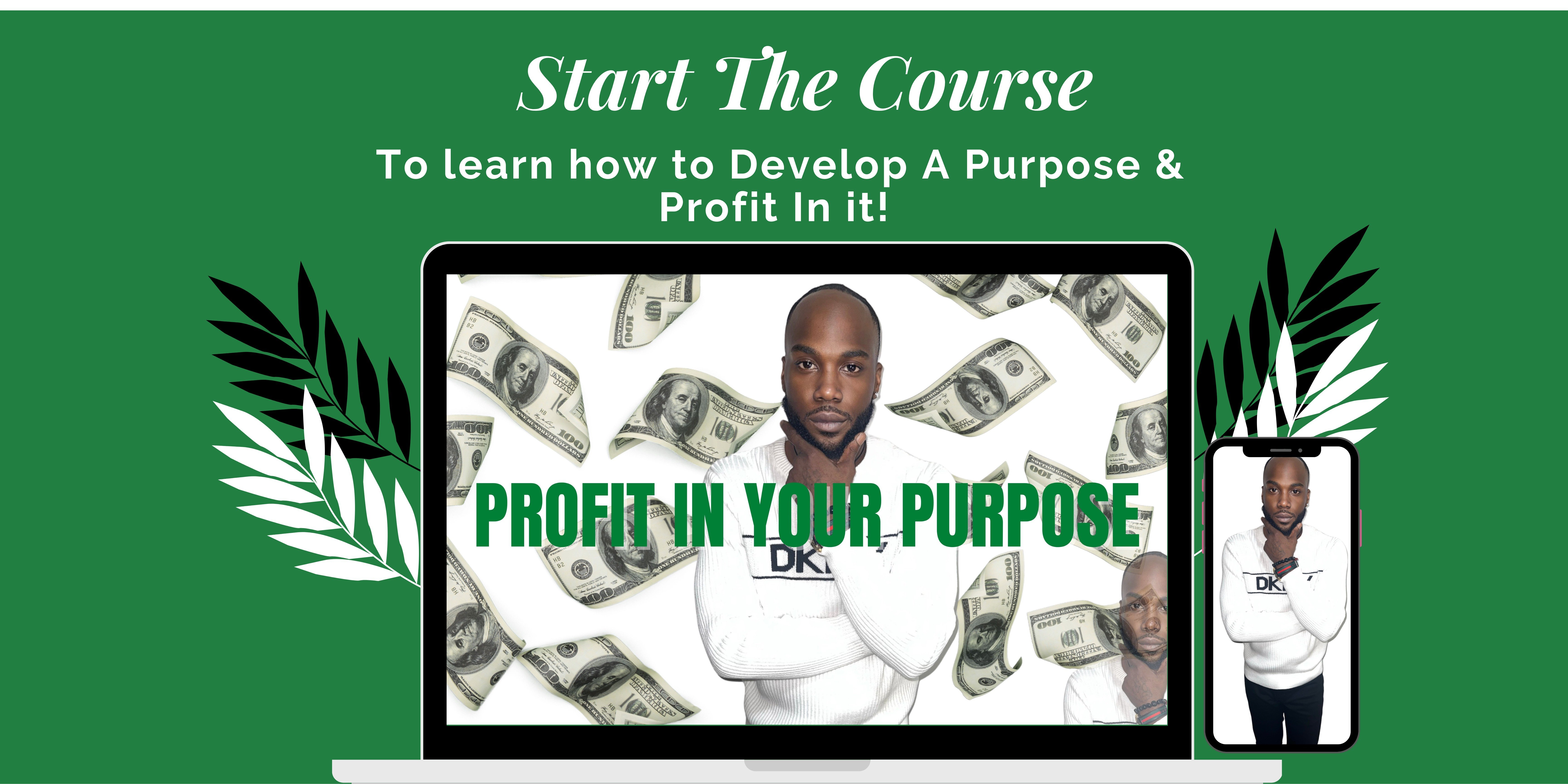 Start The Course

To learn how to Develop A Purpose & Profit In it!

PROFIT IN YOUR PURPOSE

DK

DK